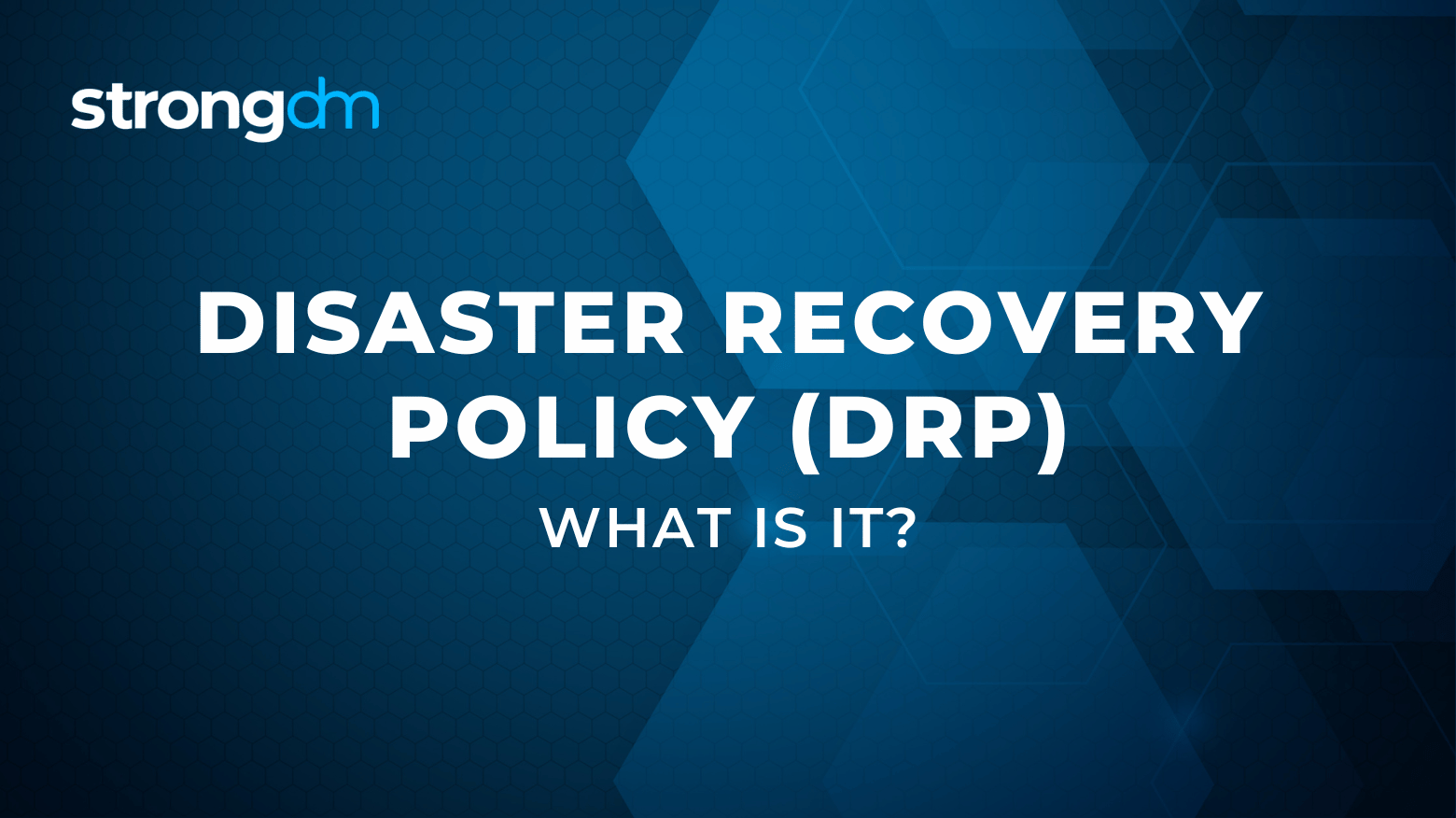 strongdm

DISASTER RECOVERY POLICY (DRP)

WHAT IS IT?